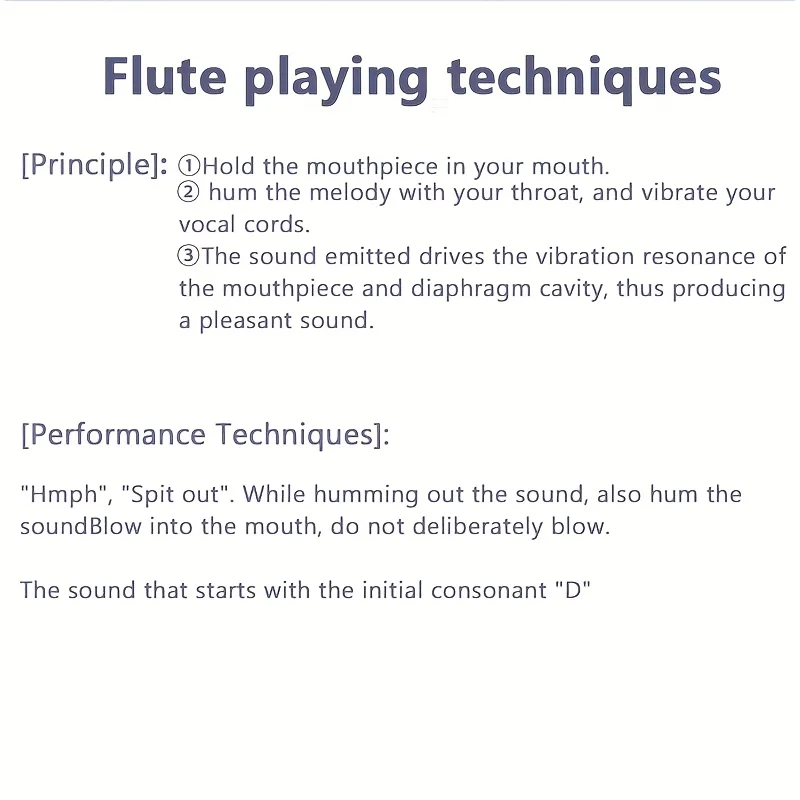 Flute playing techniques

[Principle]: ①Hold the mouthpiece in your mouth.
② hum the melody with your throat, and vibrate your vocal cords.
③The sound emitted drives the vibration resonance of the mouthpiece and diaphragm cavity, thus producing a pleasant sound.

[Performance Techniques]:

"Hmph", "Spit out". While humming out the sound, also hum the soundBlow into the mouth, do not deliberately blow.

The sound that starts with the initial consonant "D"